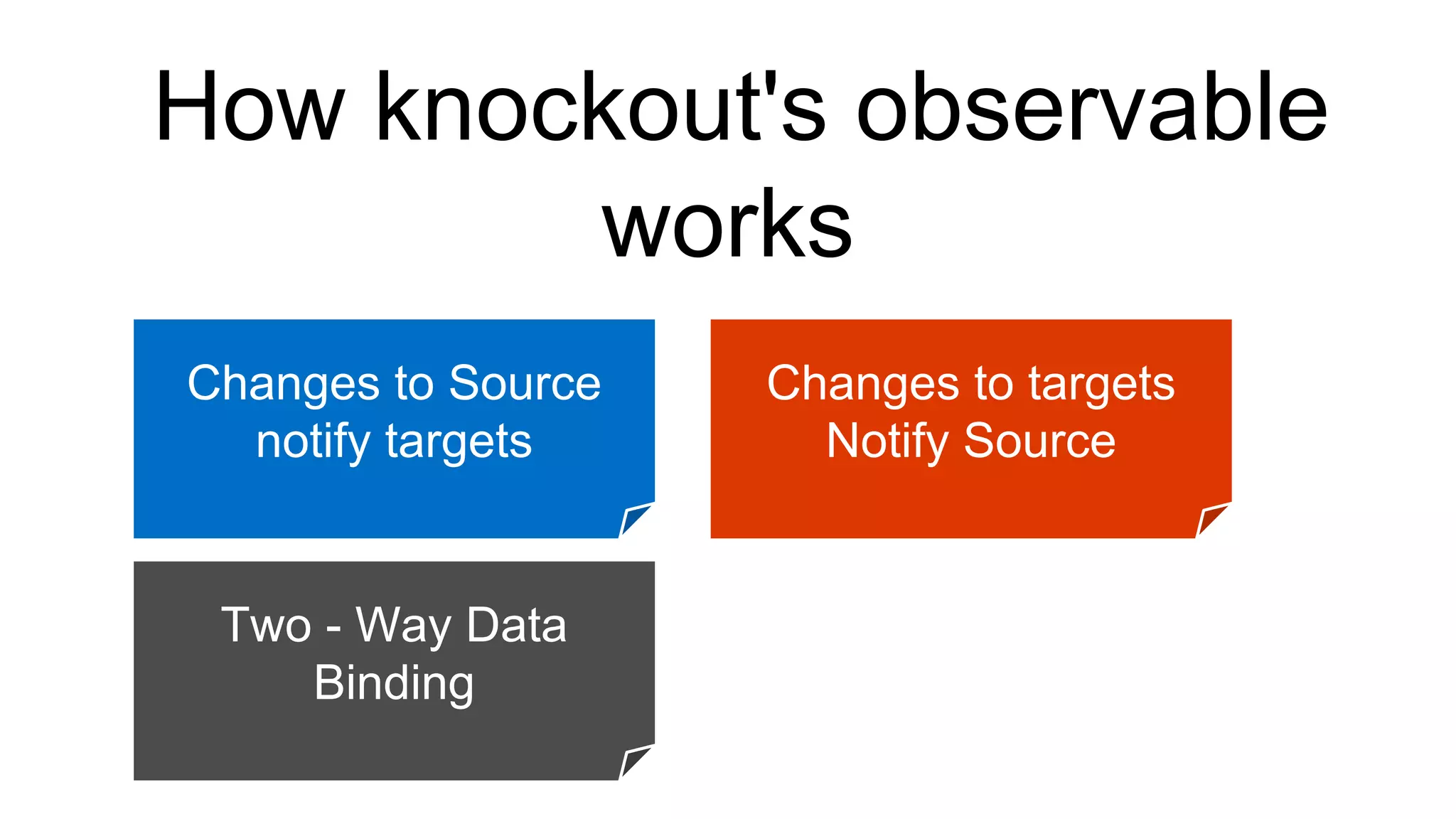 How knockout's observable works

Changes to Source notify targets

Changes to targets Notify Source

Two - Way Data Binding